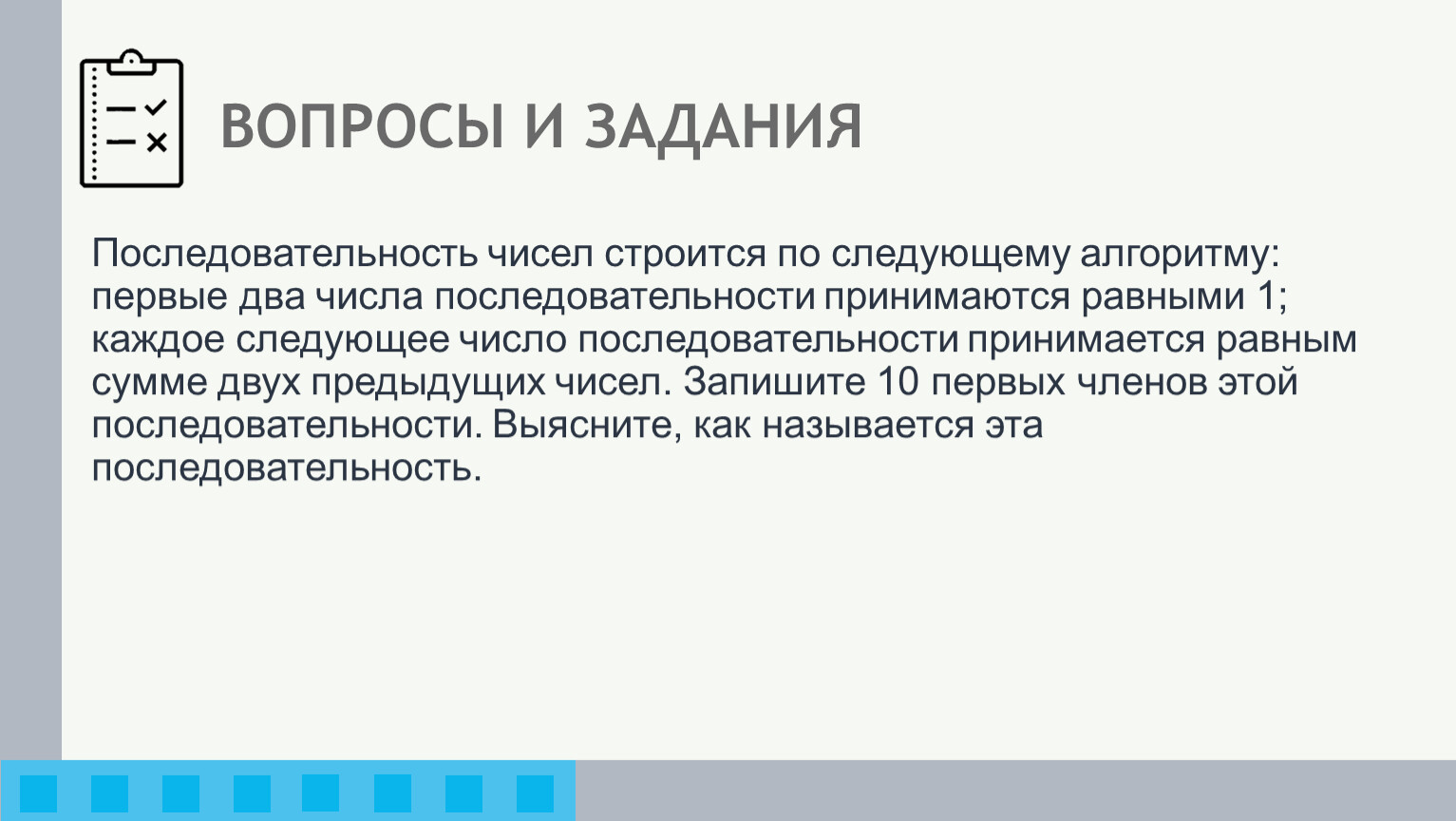 ВОПРОСЫ И ЗАДАНИЯ

Последовательность чисел строится по следующему алгоритму: первые два числа последовательности принимаются равными 1; каждое следующее число последовательности принимается равным сумме двух предыдущих чисел. Запишите 10 первых членов этой последовательности. Выясните, как называется эта последовательность.